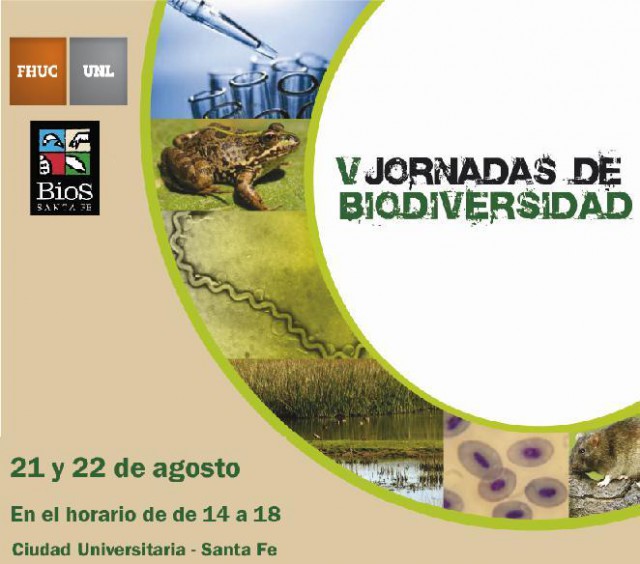 FHUC UNL

BioS SANTA FE

V JORNADAS DE BIODIVERSIDAD

21 y 22 de agosto

En el horario de de 14 a 18

Ciudad Universitaria - Santa Fe